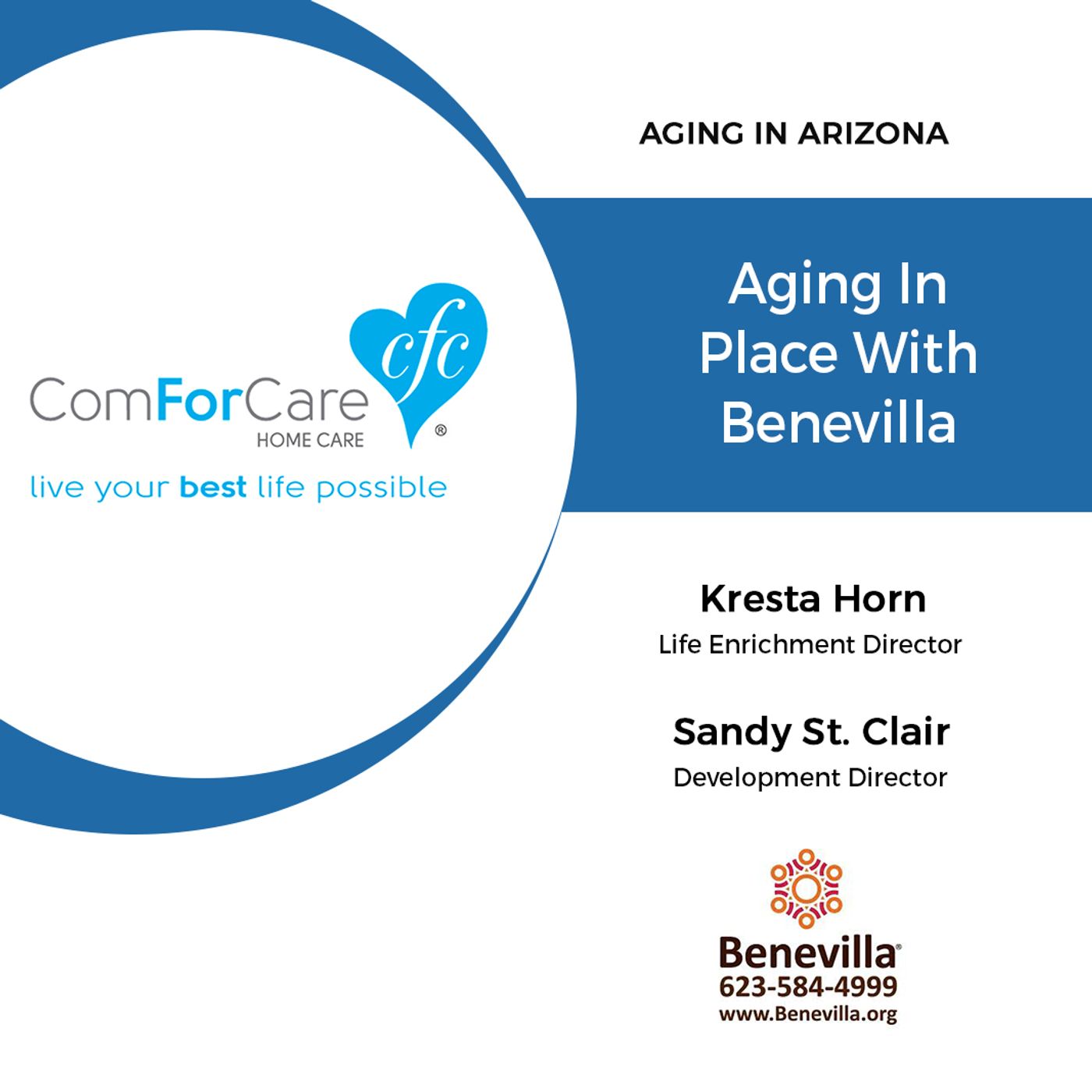 cfc
ComForCare®
HOME CARE
live your best life possible

AGING IN ARIZONA

Aging In Place With Benevilla

Kresta Horn
Life Enrichment Director

Sandy St. Clair
Development Director

Benevilla®
623-584-4999
www.Benevilla.org